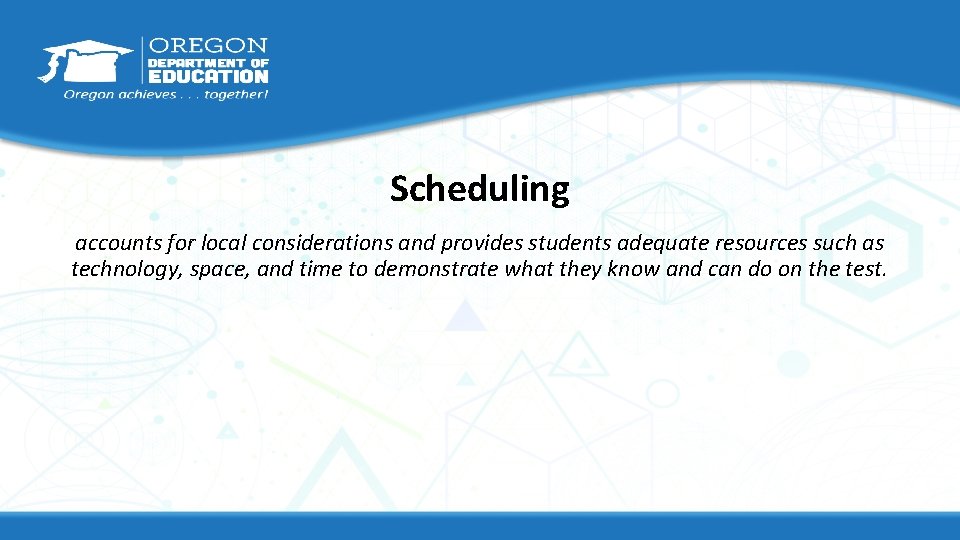 OREGON
DEPARTMENT OF
EDUCATION
Oregon achieves . . . together!

Scheduling

accounts for local considerations and provides students adequate resources such as technology, space, and time to demonstrate what they know and can do on the test.